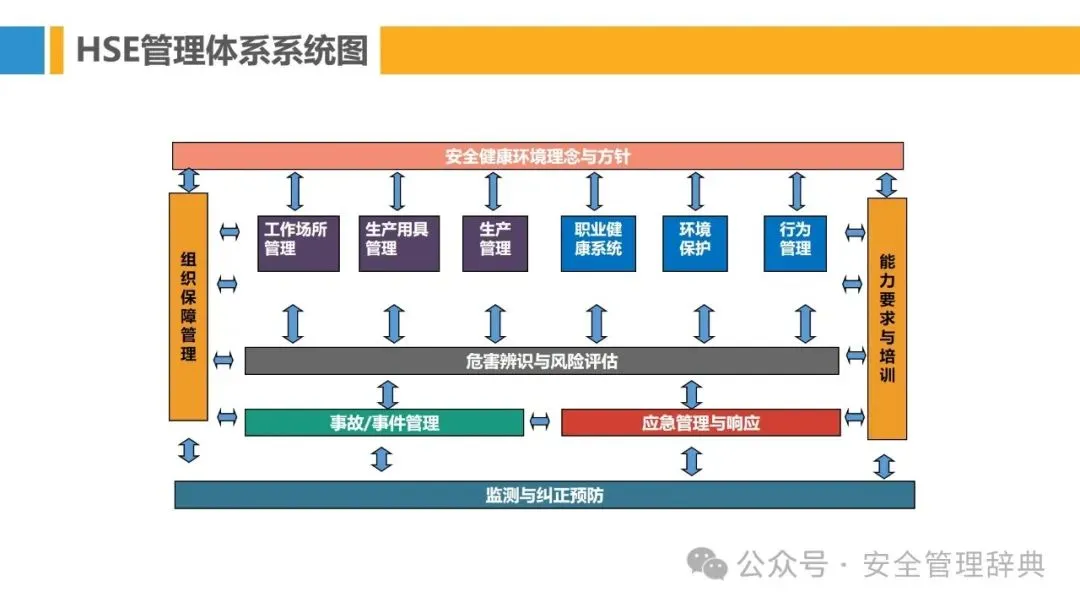 HSE管理体系系统图

安全健康环境理念与方针

组织保障管理

工作场所管理

生产用具管理

生产管理

职业健康系统

环境保护

行为管理

能力要求与培训

危害辨识与风险评估

事故/事件管理

应急管理与响应

监测与纠正预防

公众号 · 安全管理辞典